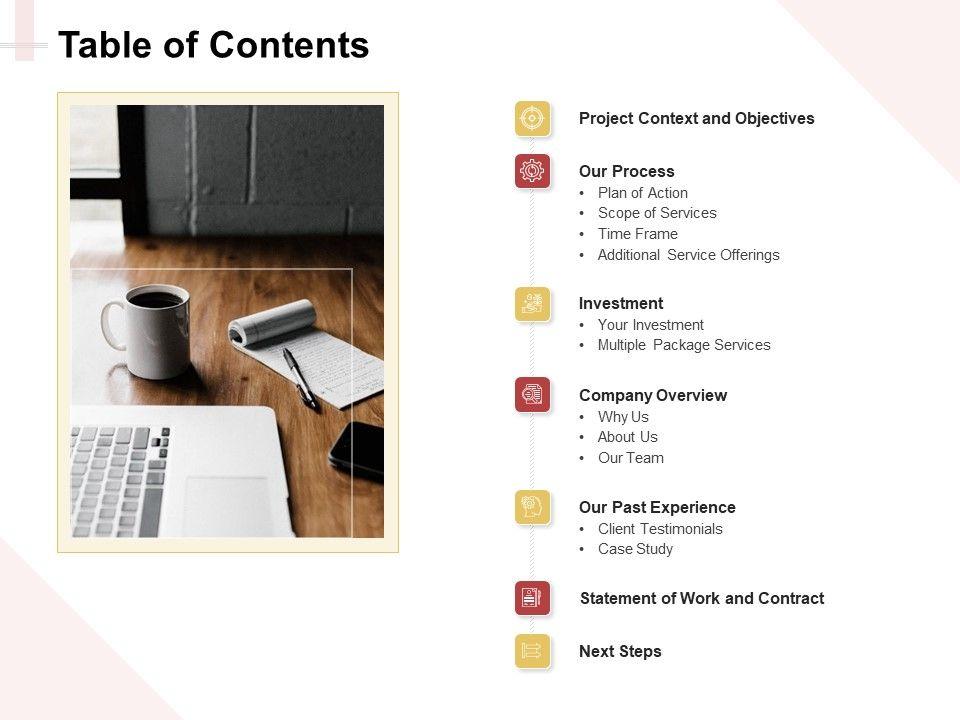 Table of Contents

Project Context and Objectives

Our Process
• Plan of Action
• Scope of Services
• Time Frame
• Additional Service Offerings

Investment
• Your Investment
• Multiple Package Services

Company Overview
• Why Us
• About Us
• Our Team

Our Past Experience
• Client Testimonials
• Case Study

Statement of Work and Contract

Next Steps